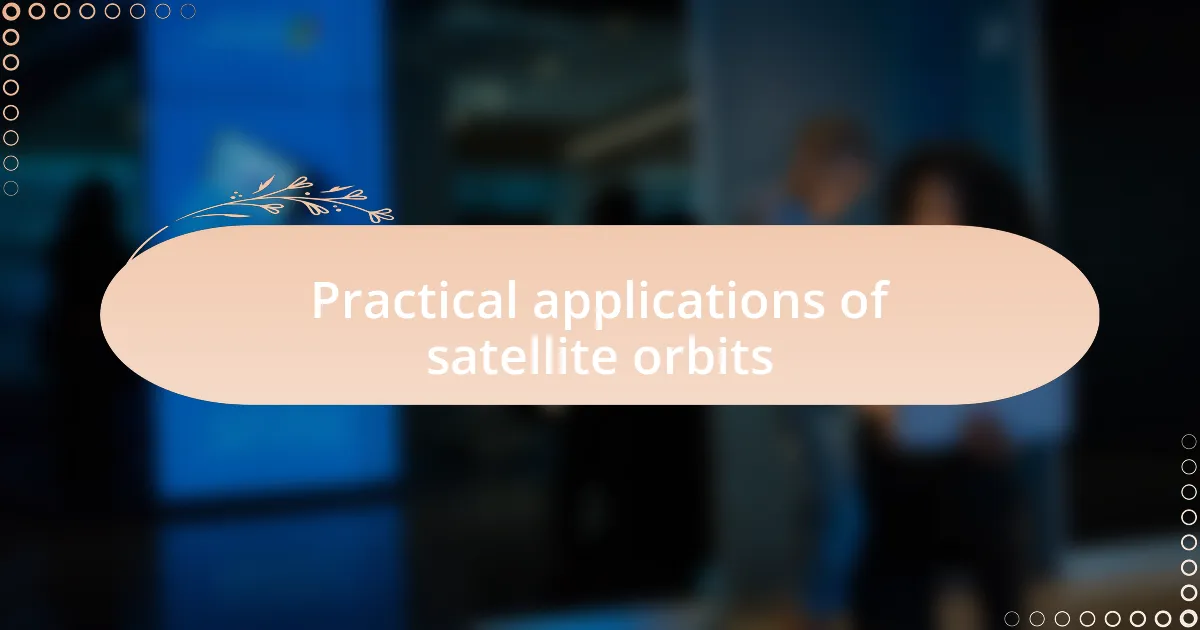 Practical applications of satellite orbits